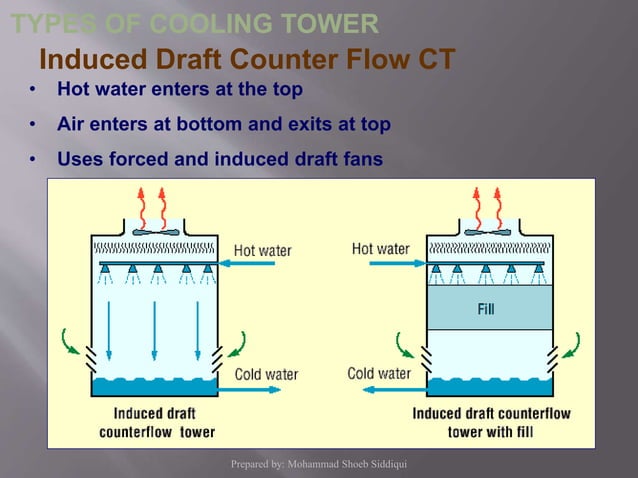 TYPES OF COOLING TOWER

Induced Draft Counter Flow CT

• Hot water enters at the top

• Air enters at bottom and exits at top

• Uses forced and induced draft fans

Hot water

Cold water

Induced draft counterflow tower

Hot water

Fill

Cold water

Induced draft counterflow tower with fill

Prepared by: Mohammad Shoeb Siddiqui